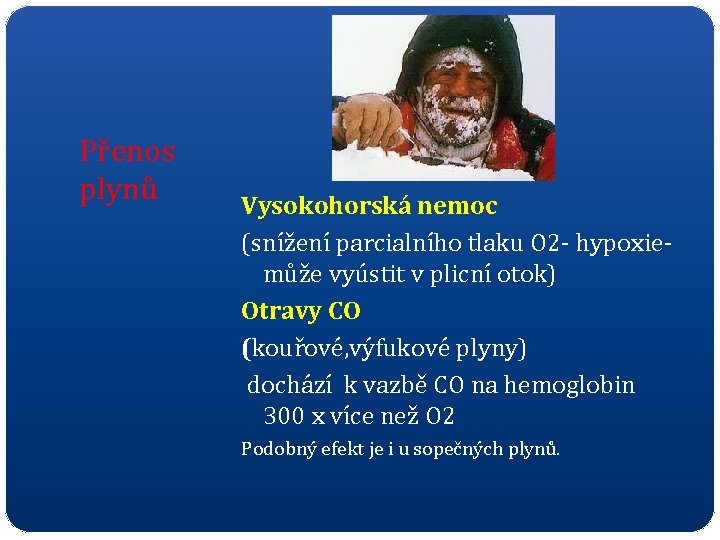 Přenos plynů

Vysokohorská nemoc

(snížení parcialního tlaku O2- hypoxie- může vyústit v plicní otok)

Otravy CO

(kouřové,výfukové plyny)

dochází k vazbě CO na hemoglobin 300 x více než O2

Podobný efekt je i u sopečných plynů.